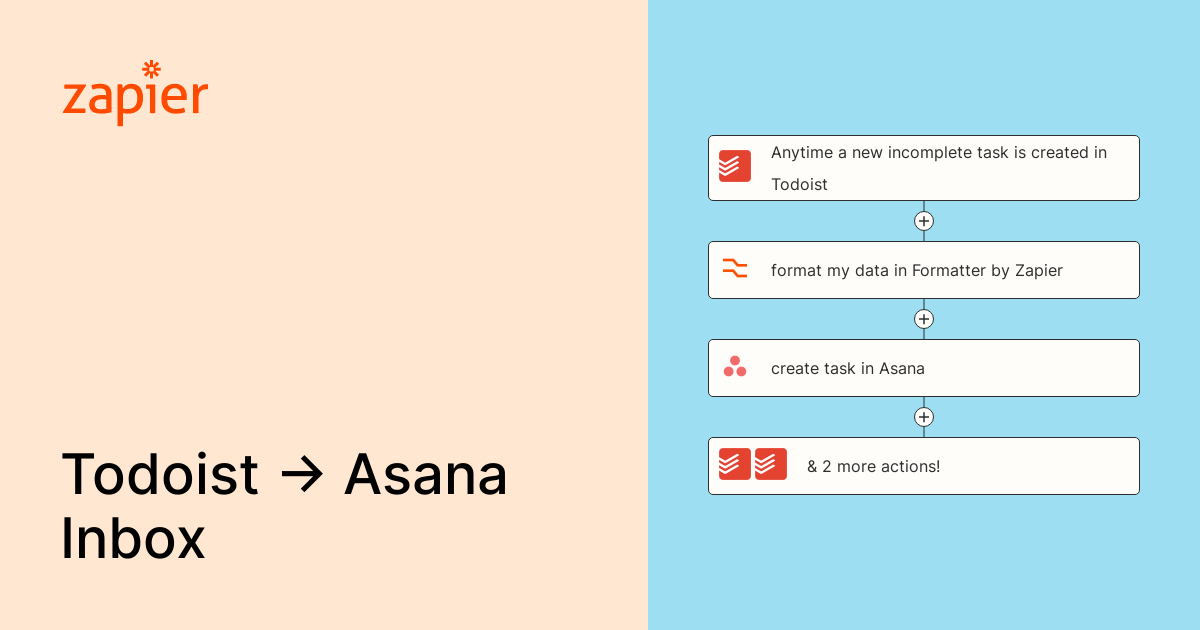 zapier

Todoist → Asana Inbox

Anytime a new incomplete task is created in Todoist

format my data in Formatter by Zapier

create task in Asana

& 2 more actions!